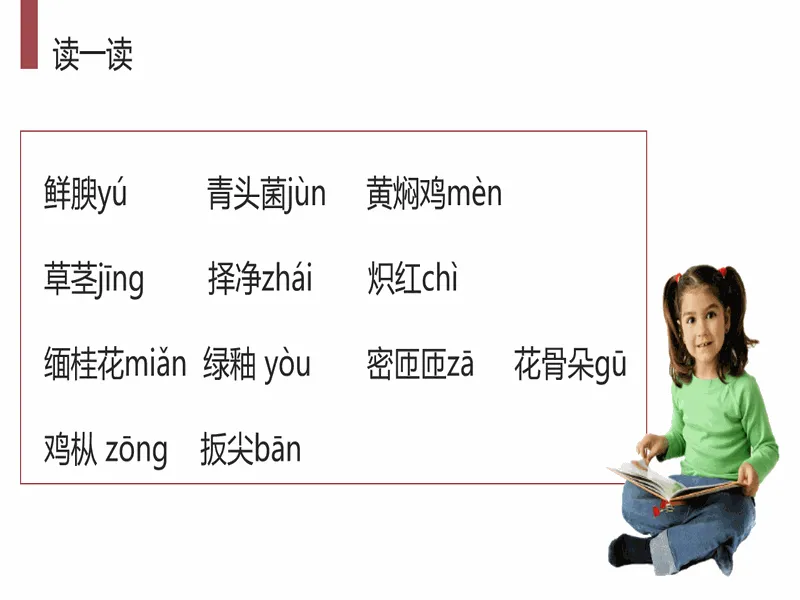 读一读

鲜腴yú 青头菌jùn 黄焖鸡mèn

草茎jīng 择净zhái 炽红chì

缅桂花miǎn 绿釉 yòu 密匝匝zā 花骨朵gū

鸡枞 zōng 扳尖bān